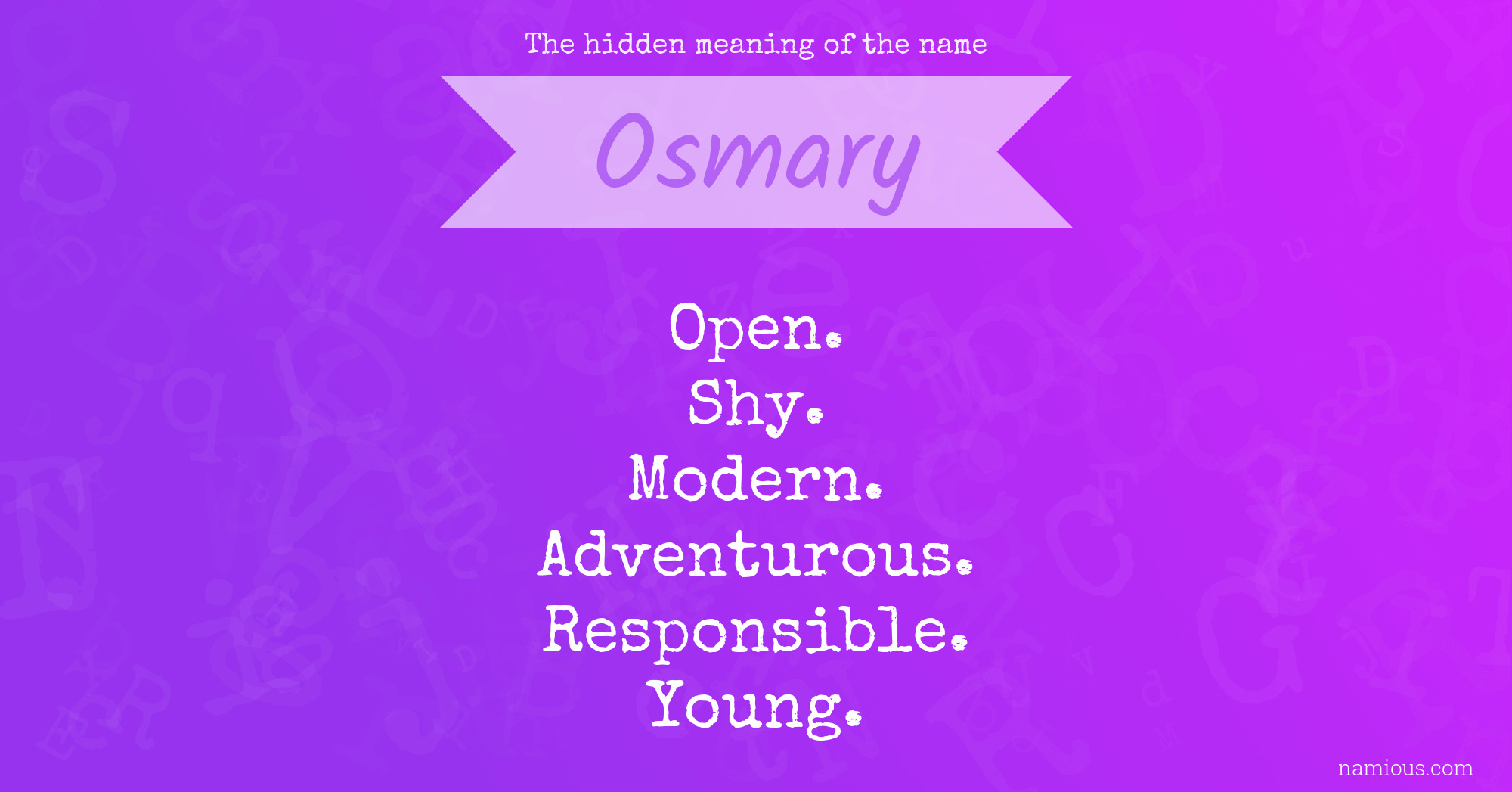 The hidden meaning of the name

Osmary

Open.
Shy.
Modern.
Adventurous.
Responsible.
Young.

namious.com